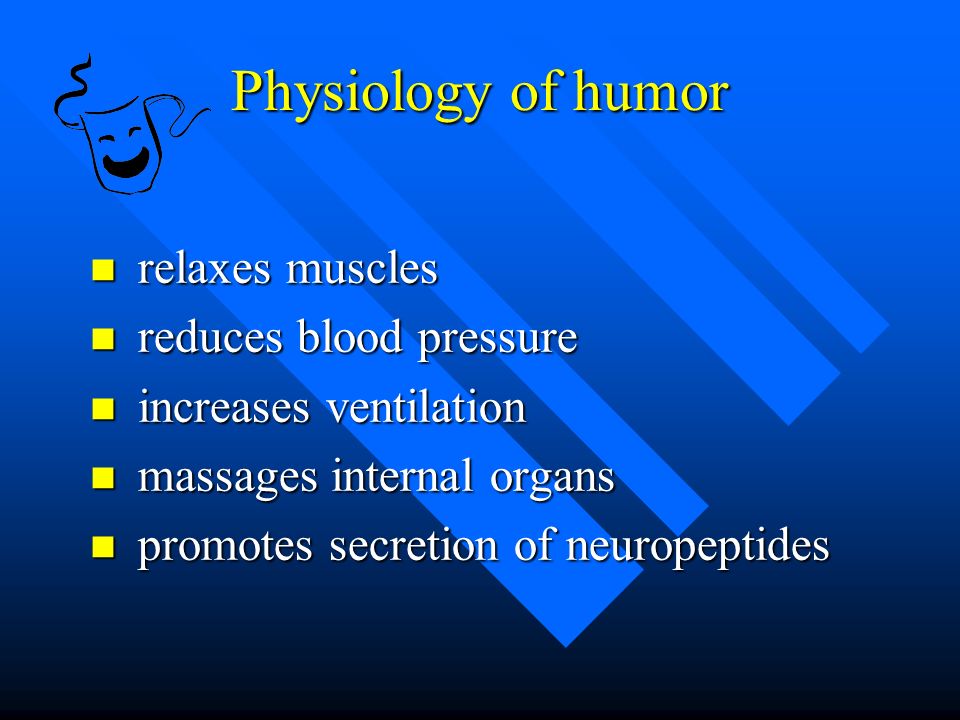 Physiology of humor

- relaxes muscles
- reduces blood pressure
- increases ventilation
- massages internal organs
- promotes secretion of neuropeptides